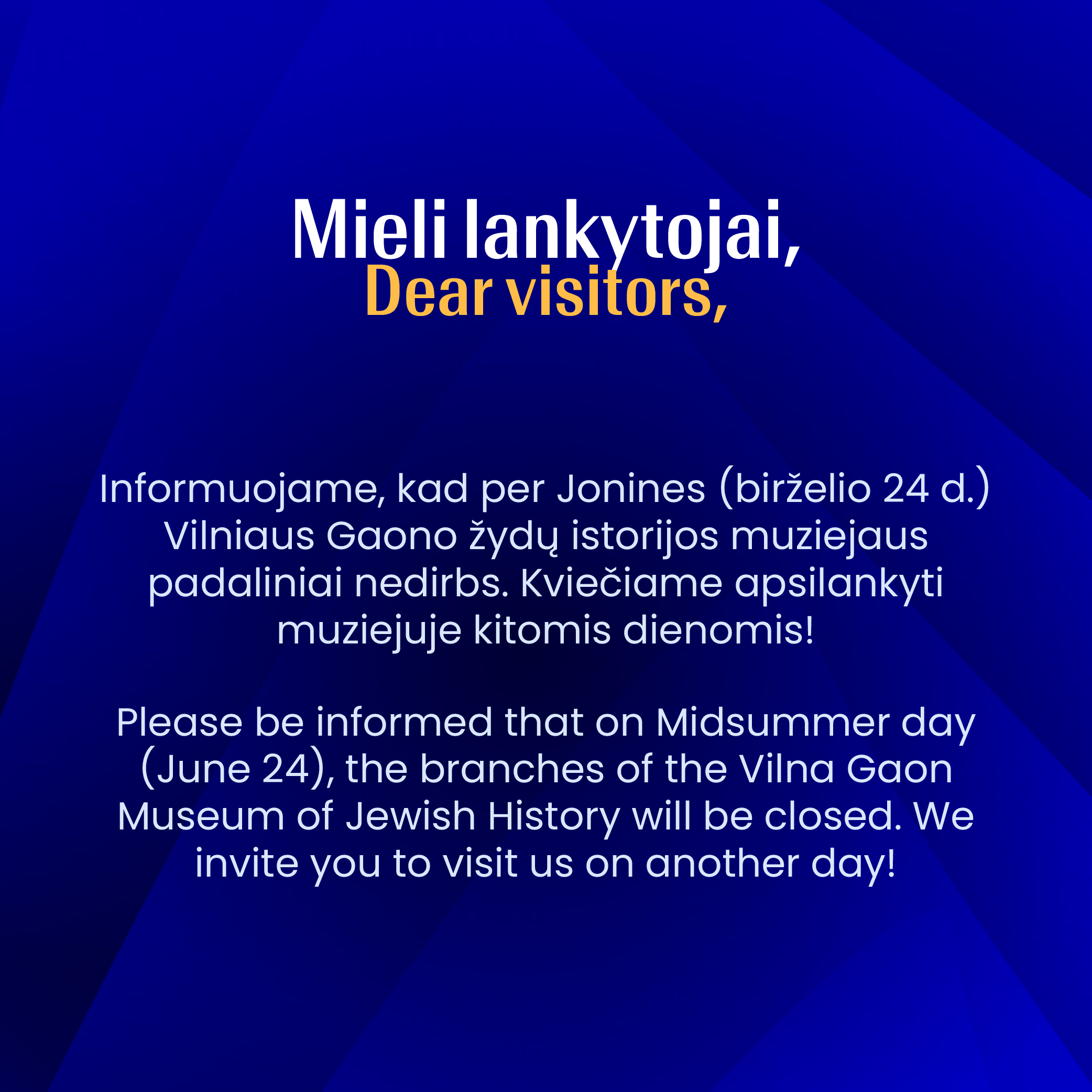 Mieli lankytojai,
Dear visitors,

Informuojame, kad per Jonines (birželio 24 d.) Vilniaus Gaono žydų istorijos muziejaus padaliniai nedirbs. Kviečiame apsilankyti muziejuje kitomis dienomis!

Please be informed that on Midsummer day (June 24), the branches of the Vilna Gaon Museum of Jewish History will be closed. We invite you to visit us on another day!